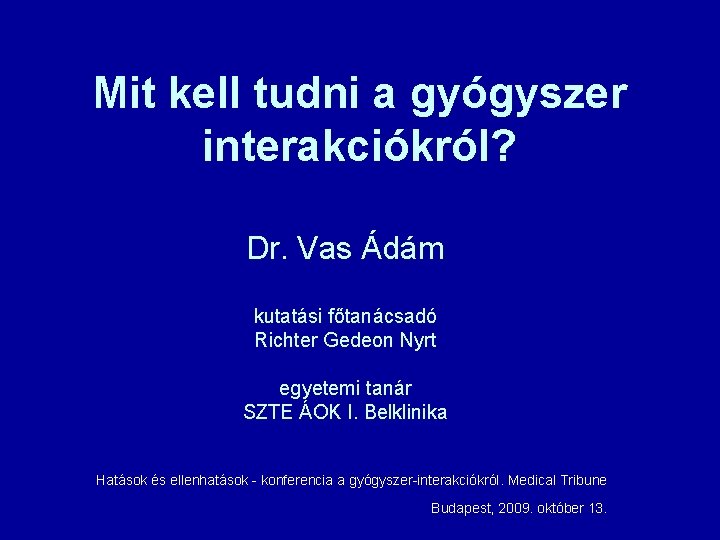 Mit kell tudni a gyógyszer interakciókról?

Dr. Vas Ádám

kutatási főtanácsadó
Richter Gedeon Nyrt

egyetemi tanár
SZTE ÁOK I. Belklinika

Hatások és ellenhatások - konferencia a gyógyszer-interakciókról. Medical Tribune

Budapest, 2009. október 13.